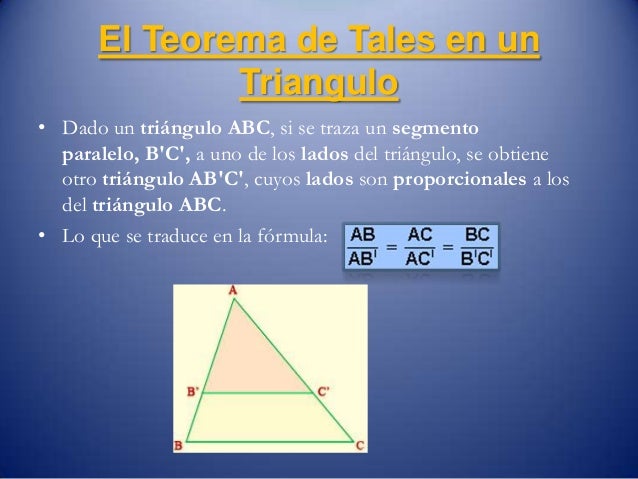 El Teorema de Tales en un Triangulo

• Dado un triángulo ABC, si se traza un segmento paralelo, B'C', a uno de los lados del triángulo, se obtiene otro triángulo AB'C', cuyos lados son proporcionales a los del triángulo ABC.

• Lo que se traduce en la fórmula: $\frac{AB}{AB'} = \frac{AC}{AC'} = \frac{BC}{B'C'}$

A
B'
C'
B
C